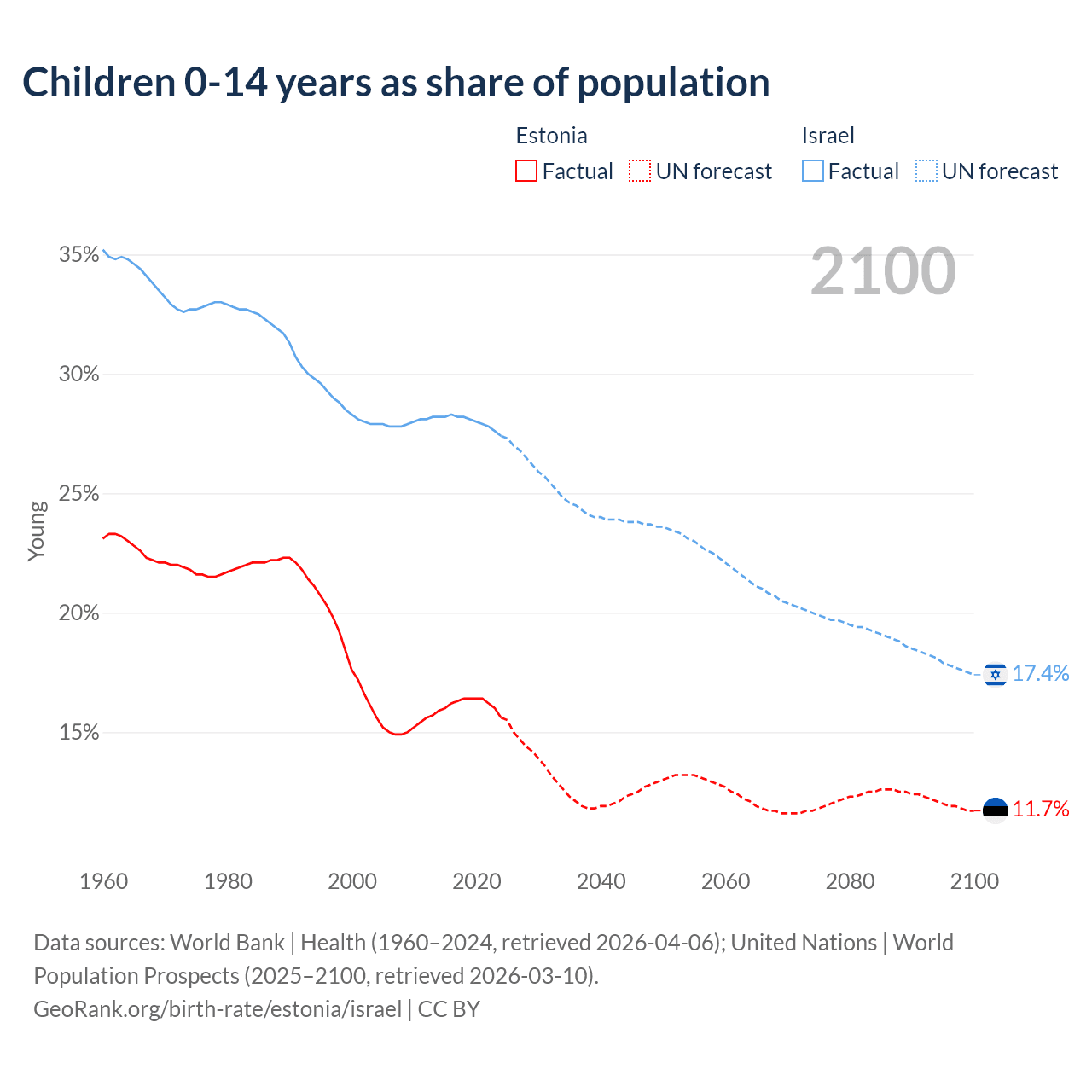 Children 0-14 years as share of population

Estonia
Factual
UN forecast

Israel
Factual
UN forecast

2100

35%
30%
25%
20%
15%

Young

17.4%
11.7%

1960
1980
2000
2020
2040
2060
2080
2100

Data sources: World Bank | Health (1960–2024, retrieved 2026-04-06); United Nations | World Population Prospects (2025–2100, retrieved 2026-03-10).
GeoRank.org/birth-rate/estonia/israel | CC BY